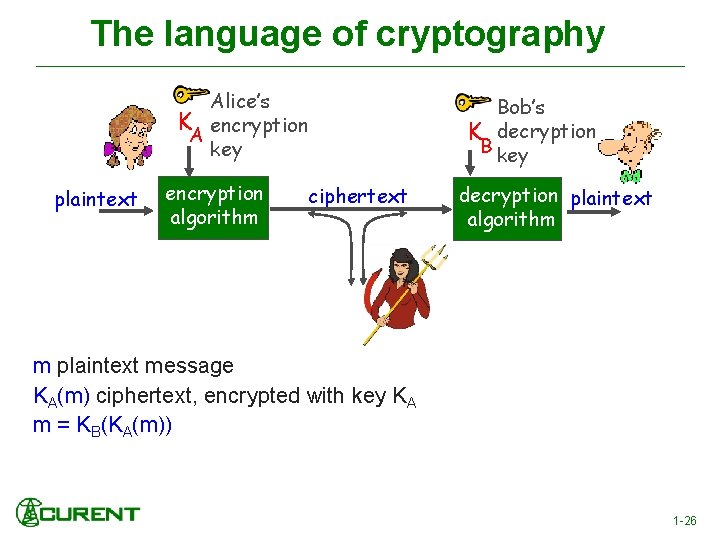 The language of cryptography

$K_A$ Alice's encryption key

$K_B$ Bob's decryption key

plaintext

encryption algorithm

ciphertext

decryption algorithm

plaintext

m plaintext message
$K_A(m)$ ciphertext, encrypted with key $K_A$
$m = K_B(K_A(m))$

CURENT

1-26